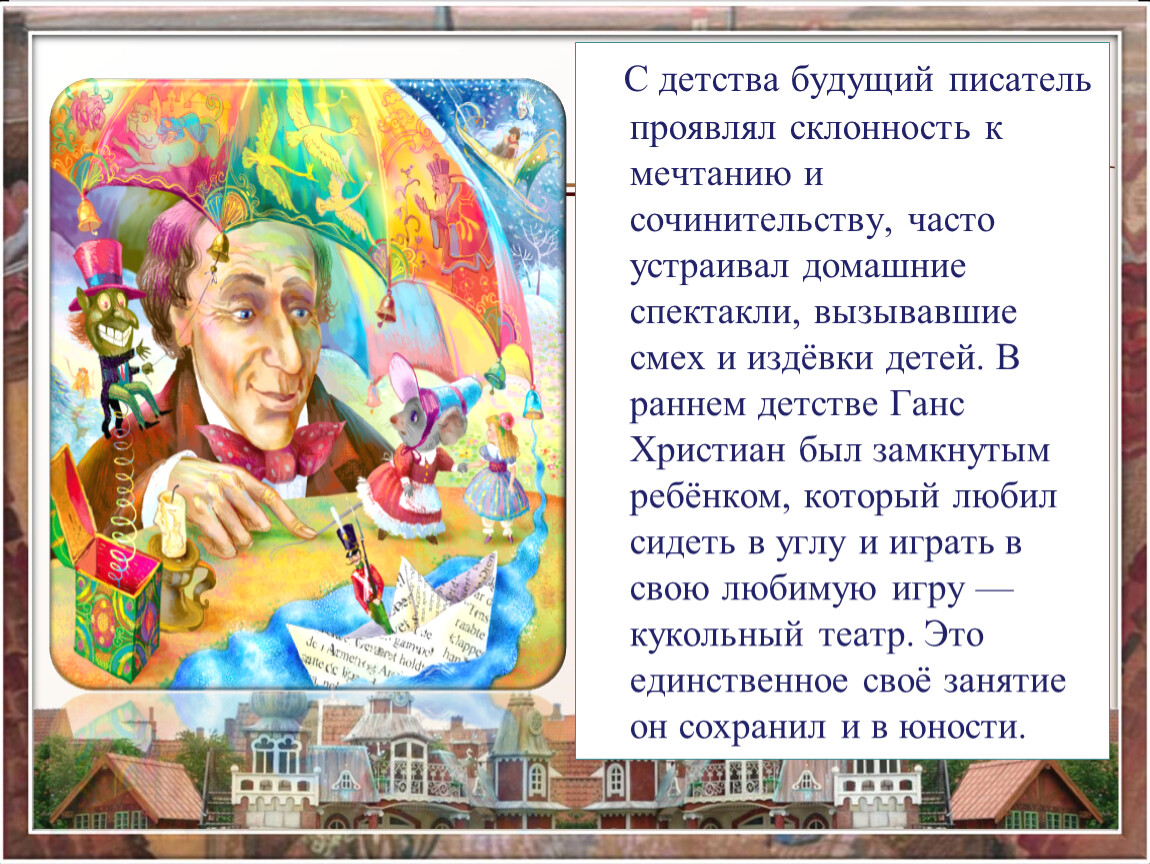 С детства будущий писатель проявлял склонность к мечтанию и сочинительству, часто устраивал домашние спектакли, вызывавшие смех и издёвки детей. В раннем детстве Ганс Христиан был замкнутым ребёнком, который любил сидеть в углу и играть в свою любимую игру — кукольный театр. Это единственное своё занятие он сохранил и в юности.